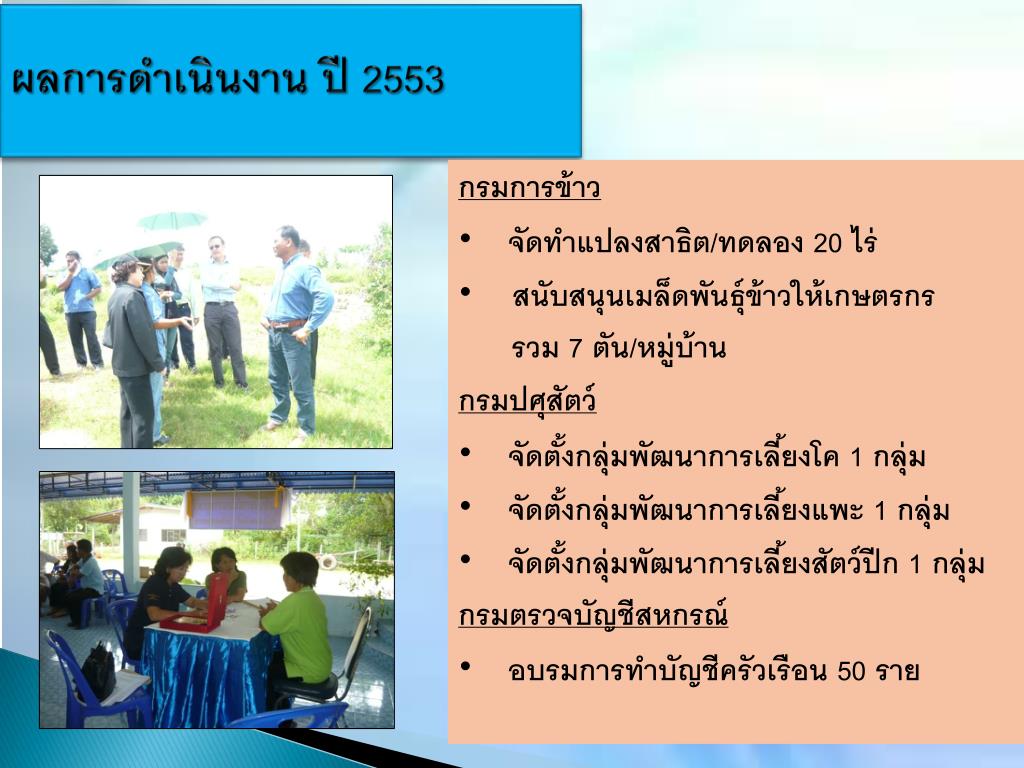 ผลการดำเนินงาน ปี 2553

กรมการข้าว

• จัดทำแปลงสาธิต/ทดลอง 20 ไร่

• สนับสนุนเมล็ดพันธุ์ข้าวให้เกษตรกร รวม 7 ตัน/หมู่บ้าน

กรมปศุสัตว์

• จัดตั้งกลุ่มพัฒนาการเลี้ยงโค 1 กลุ่ม

• จัดตั้งกลุ่มพัฒนาการเลี้ยงแพะ 1 กลุ่ม

• จัดตั้งกลุ่มพัฒนาการเลี้ยงสัตว์ปีก 1 กลุ่ม

กรมตรวจบัญชีสหกรณ์

• อบรมการทำบัญชีครัวเรือน 50 ราย